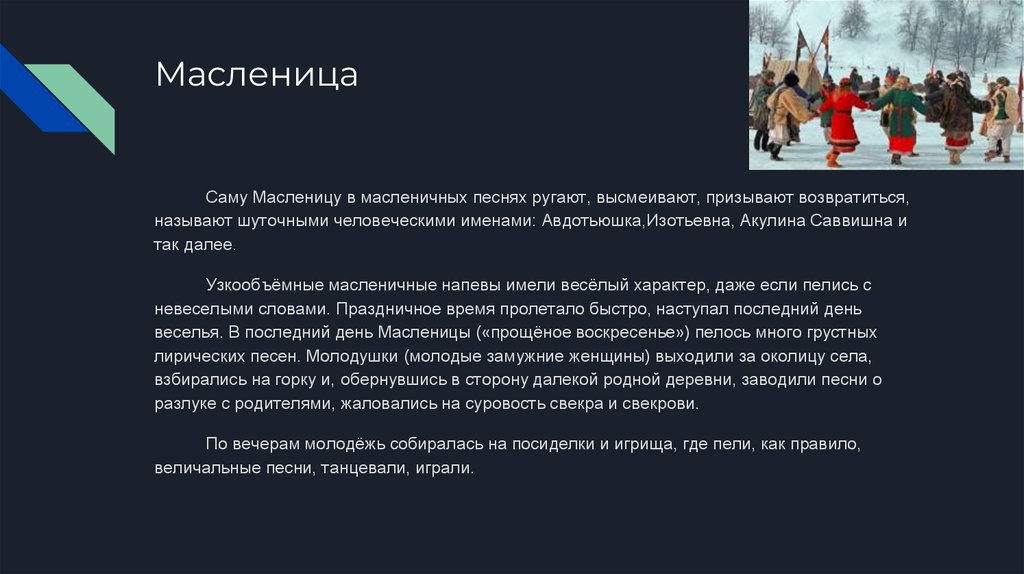 Масленица

Саму Масленицу в масленичных песнях ругают, высмеивают, призывают возвратиться, называют шуточными человеческими именами: Авдотьюшка,Изотьевна, Акулина Саввишна и так далее.

Узкообъёмные масленичные напевы имели весёлый характер, даже если пелись с невеселыми словами. Праздничное время пролетало быстро, наступал последний день веселья. В последний день Масленицы («прощёное воскресенье») пелось много грустных лирических песен. Молодушки (молодые замужние женщины) выходили за околицу села, взбирались на горку и, обернувшись в сторону далекой родной деревни, заводили песни о разлуке с родителями, жаловались на суровость свекра и свекрови.

По вечерам молодёжь собиралась на посиделки и игрища, где пели, как правило, величальные песни, танцевали, играли.